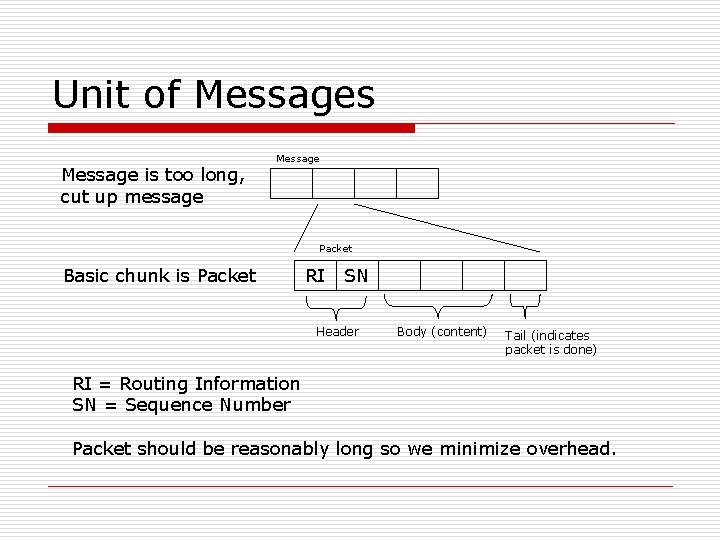 Unit of Messages

Message is too long, cut up message

Message

Basic chunk is Packet

Packet

RI

SN

Header

Body (content)

Tail (indicates packet is done)

RI = Routing Information
SN = Sequence Number

Packet should be reasonably long so we minimize overhead.